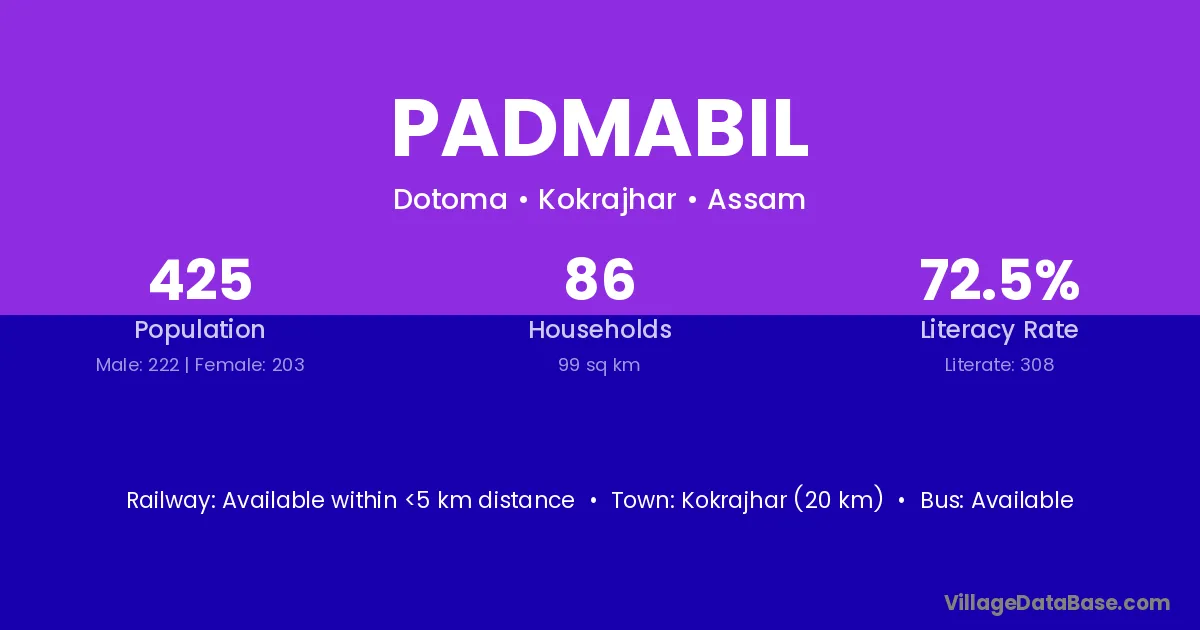 PADMABIL

Dotoma • Kokrajhar • Assam

425
Population
Male: 222 | Female: 203

86
Households
99 sq km

72.5%
Literacy Rate
Literate: 308

Railway: Available within <5 km distance • Town: Kokrajhar (20 km) • Bus: Available

VillageDataBase.com